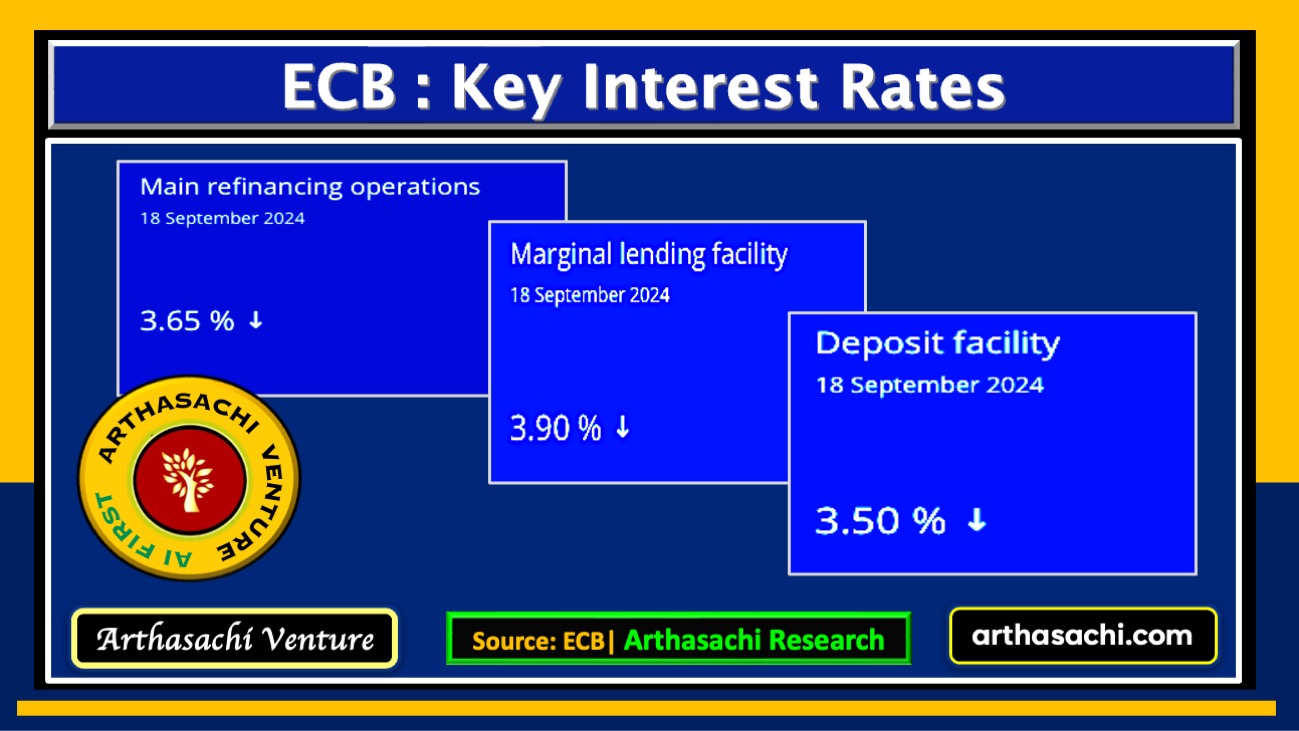 ECB : Key Interest Rates

Main refinancing operations
18 September 2024
3.65 % ↓

Marginal lending facility
18 September 2024
3.90 % ↓

Deposit facility
18 September 2024
3.50 % ↓

ARTHASACHI VENTURE
AI FIRST

Arthasachi Venture

Source: ECB| Arthasachi Research

arthasachi.com